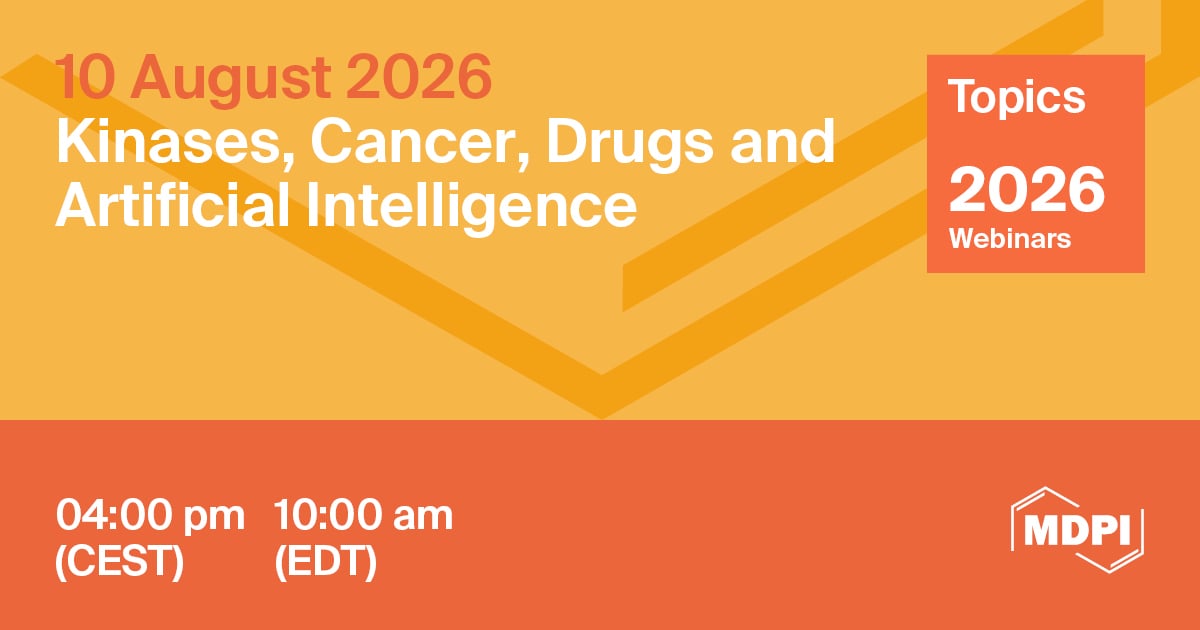 10 August 2026
Kinases, Cancer, Drugs and Artificial Intelligence

Topics
2026
Webinars

04:00 pm
(CEST)

10:00 am
(EDT)

MDPI